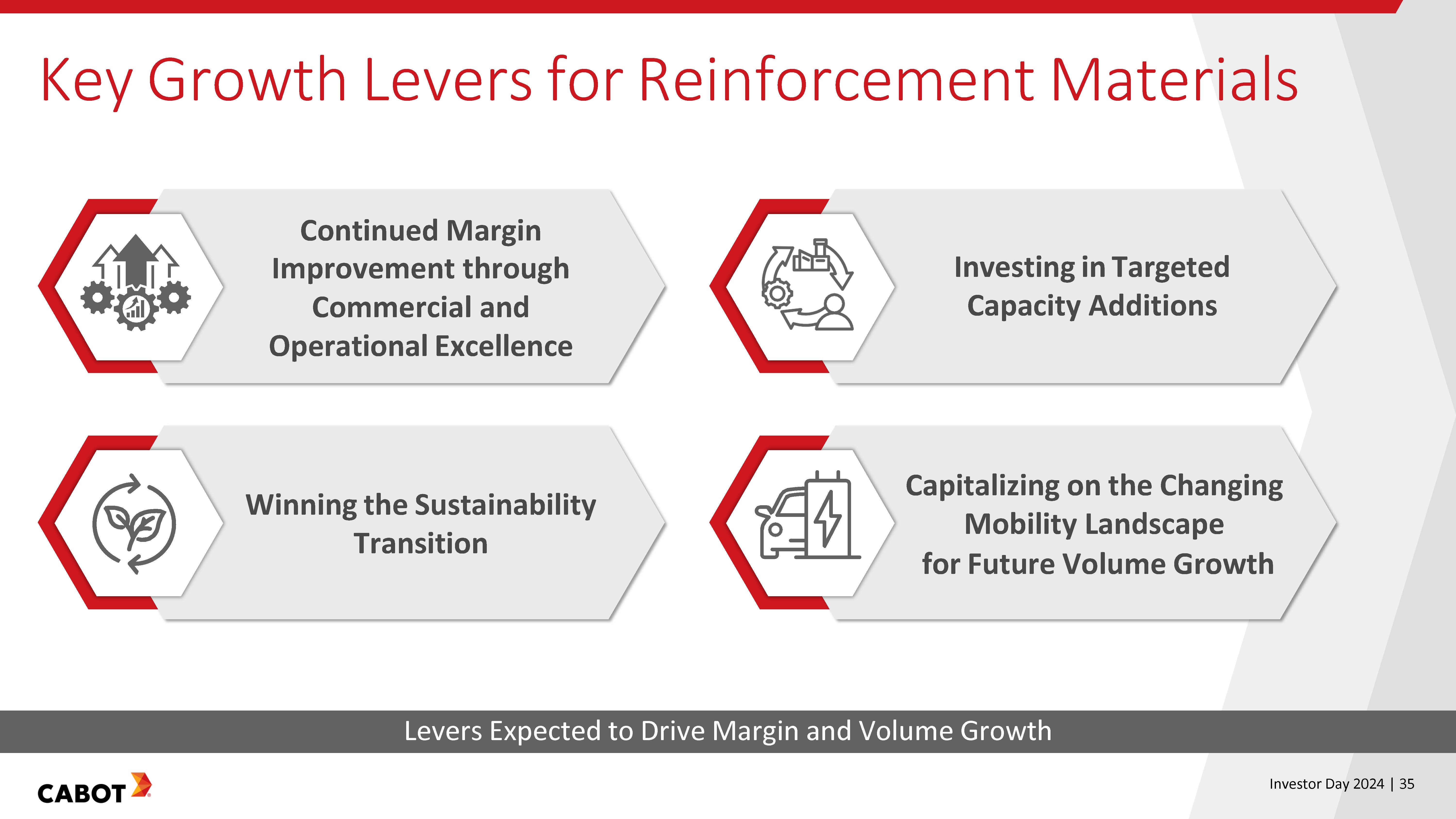 Key Growth Levers for Reinforcement Materials

Continued Margin Improvement through Commercial and Operational Excellence

Investing in Targeted Capacity Additions

Winning the Sustainability Transition

Capitalizing on the Changing Mobility Landscape for Future Volume Growth

Levers Expected to Drive Margin and Volume Growth

CABOT

Investor Day 2024 | 35